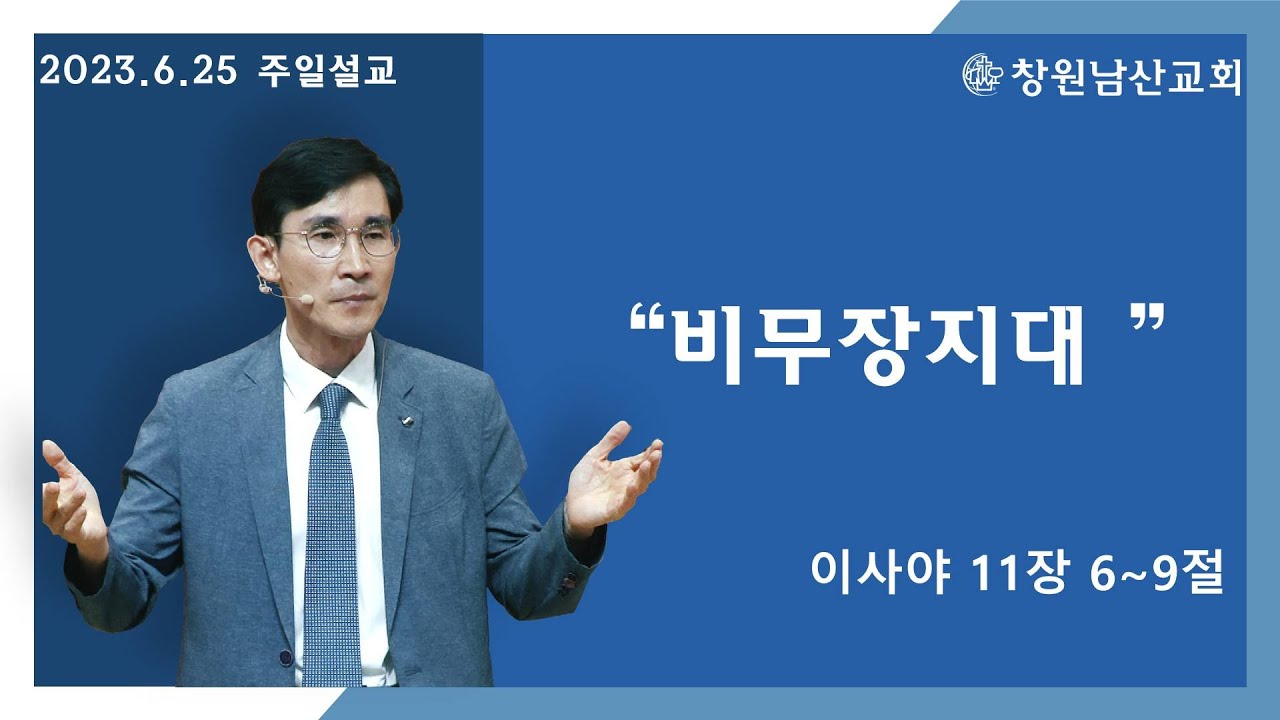 2023.6.25 주일설교

창원남산교회

“비무장지대 ”

이사야 11장 6~9절